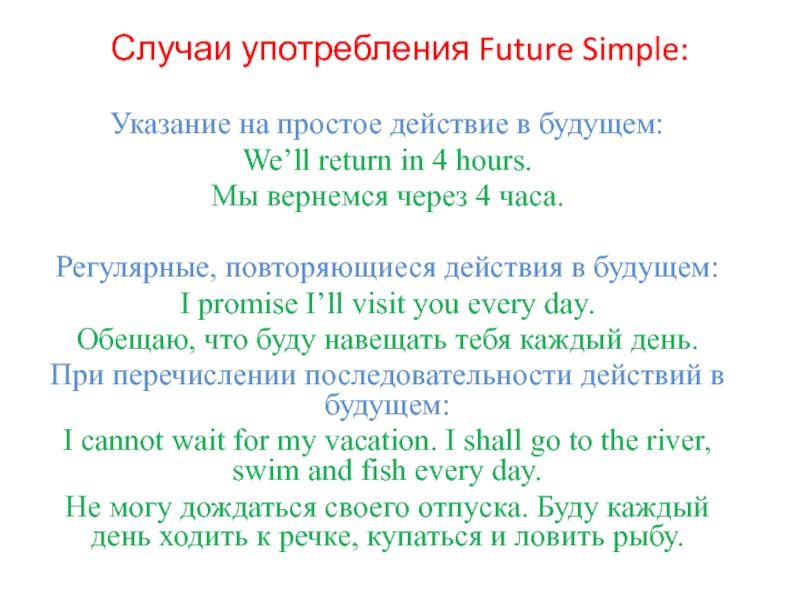 Случаи употребления Future Simple:

Указание на простое действие в будущем:
We’ll return in 4 hours.
Мы вернемся через 4 часа.

Регулярные, повторяющиеся действия в будущем:
I promise I’ll visit you every day.
Обещаю, что буду навещать тебя каждый день.
При перечислении последовательности действий в будущем:
I cannot wait for my vacation. I shall go to the river, swim and fish every day.
Не могу дождаться своего отпуска. Буду каждый день ходить к речке, купаться и ловить рыбу.